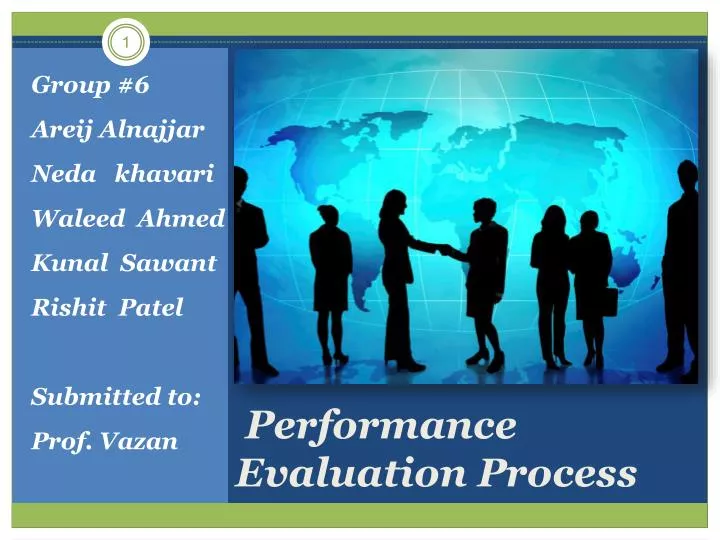 1

Group #6
Areij Alnajjar
Neda khavari
Waleed Ahmed
Kunal Sawant
Rishit Patel

Submitted to:
Prof. Vazan

Performance Evaluation Process